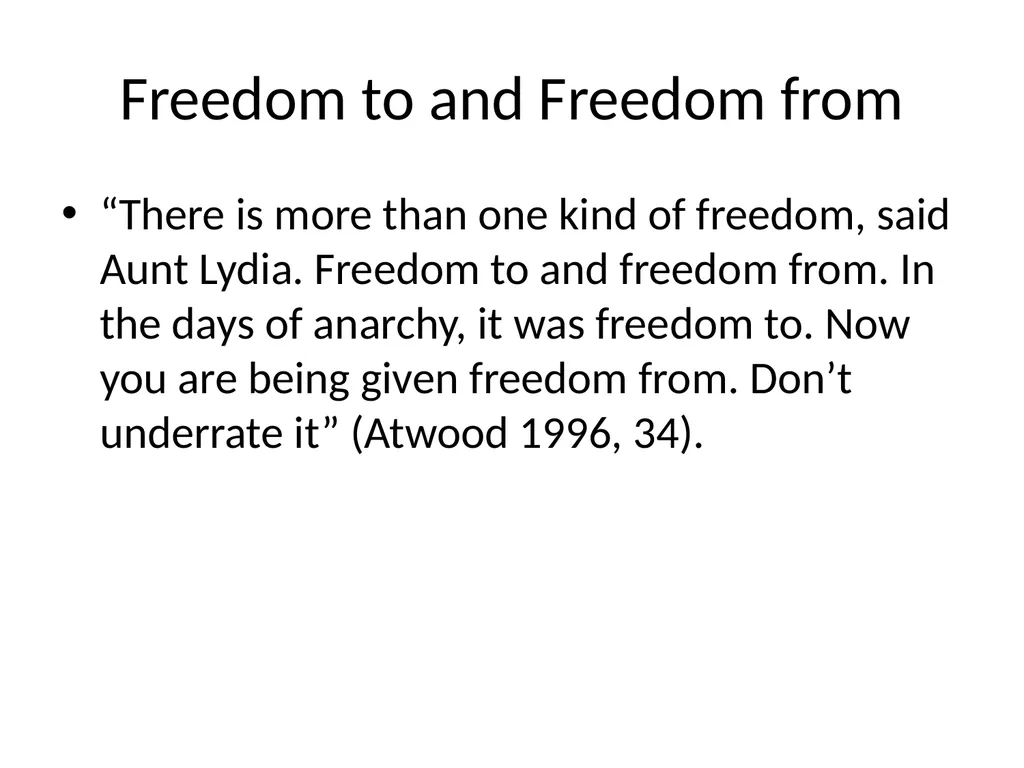 Freedom to and Freedom from

• “There is more than one kind of freedom, said Aunt Lydia. Freedom to and freedom from. In the days of anarchy, it was freedom to. Now you are being given freedom from. Don’t underrate it” (Atwood 1996, 34).